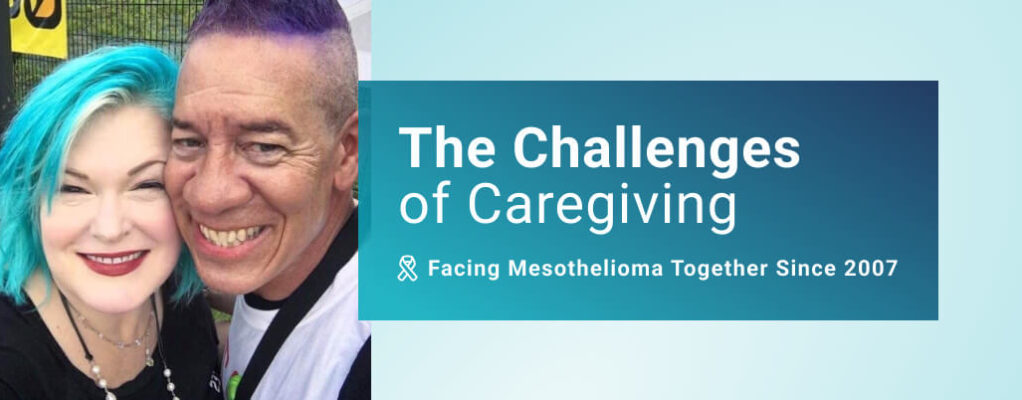 The Challenges of Caregiving

Facing Mesothelioma Together Since 2007